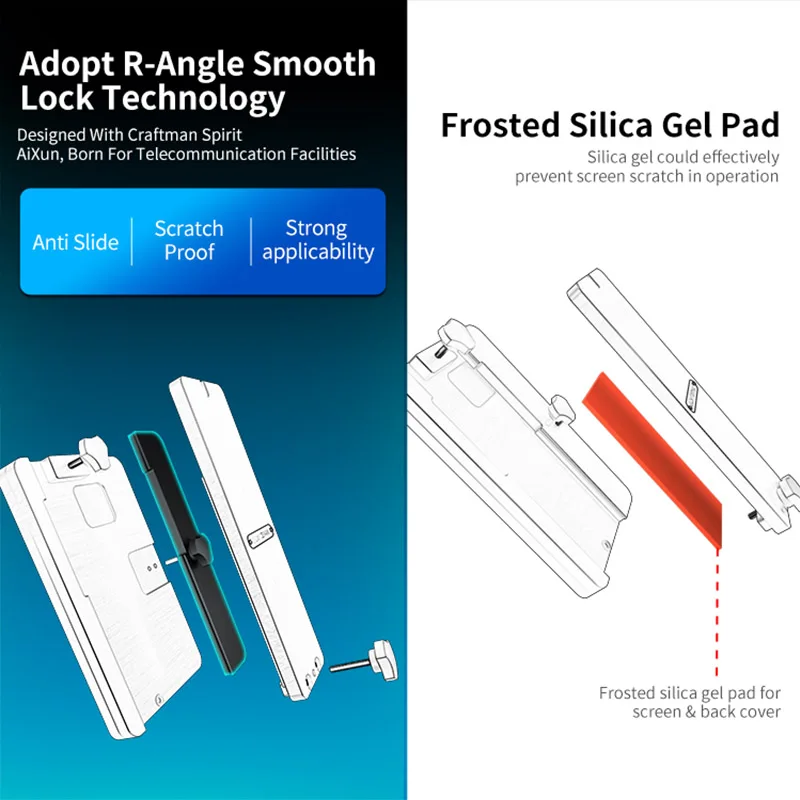 Adopt R-Angle Smooth Lock Technology

Designed With Craftman Spirit
AiXun, Born For Telecommunication Facilities

Anti Slide

Scratch Proof

Strong applicability

Frosted Silica Gel Pad

Silica gel could effectively prevent screen scratch in operation

Frosted silica gel pad for screen & back cover